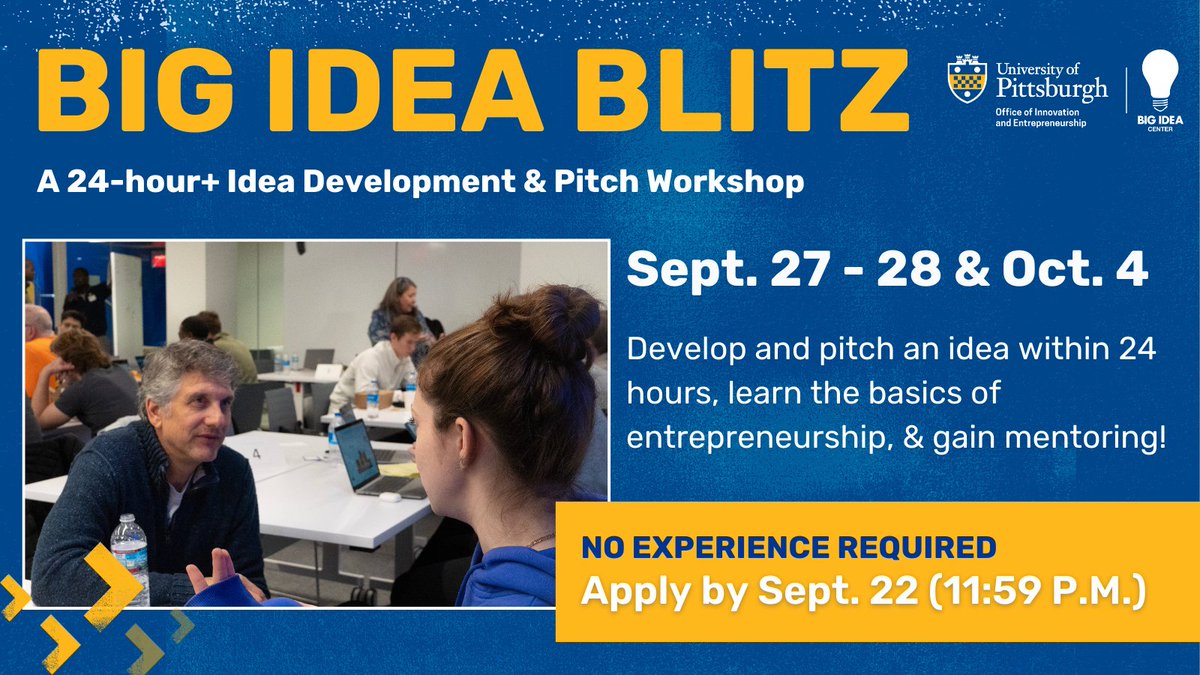 BIG IDEA BLITZ

University of Pittsburgh
Office of Innovation and Entrepreneurship

BIG IDEA CENTER

A 24-hour+ Idea Development & Pitch Workshop

Sept. 27 - 28 & Oct. 4

Develop and pitch an idea within 24 hours, learn the basics of entrepreneurship, & gain mentoring!

NO EXPERIENCE REQUIRED
Apply by Sept. 22 (11:59 P.M.)